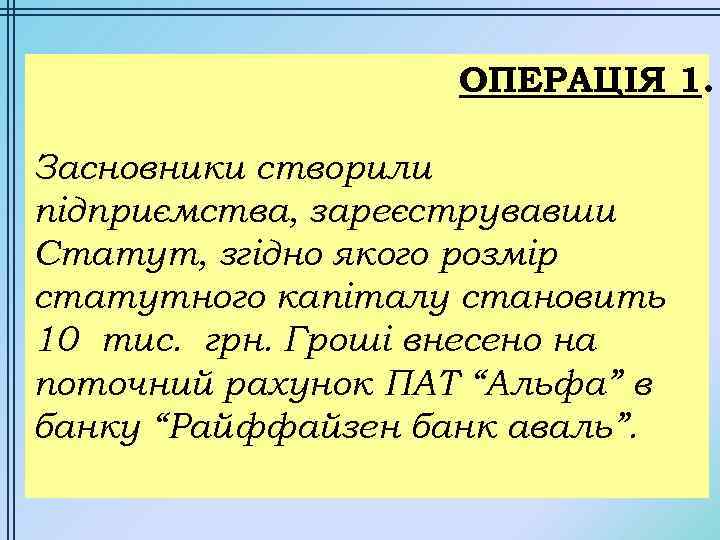 ОПЕРАЦІЯ 1.

Засновники створили підприємства, зареєструвавши Статут, згідно якого розмір статутного капіталу становить 10 тис. грн. Гроші внесено на поточний рахунок ПАТ “Альфа” в банку “Райффайзен банк аваль”.